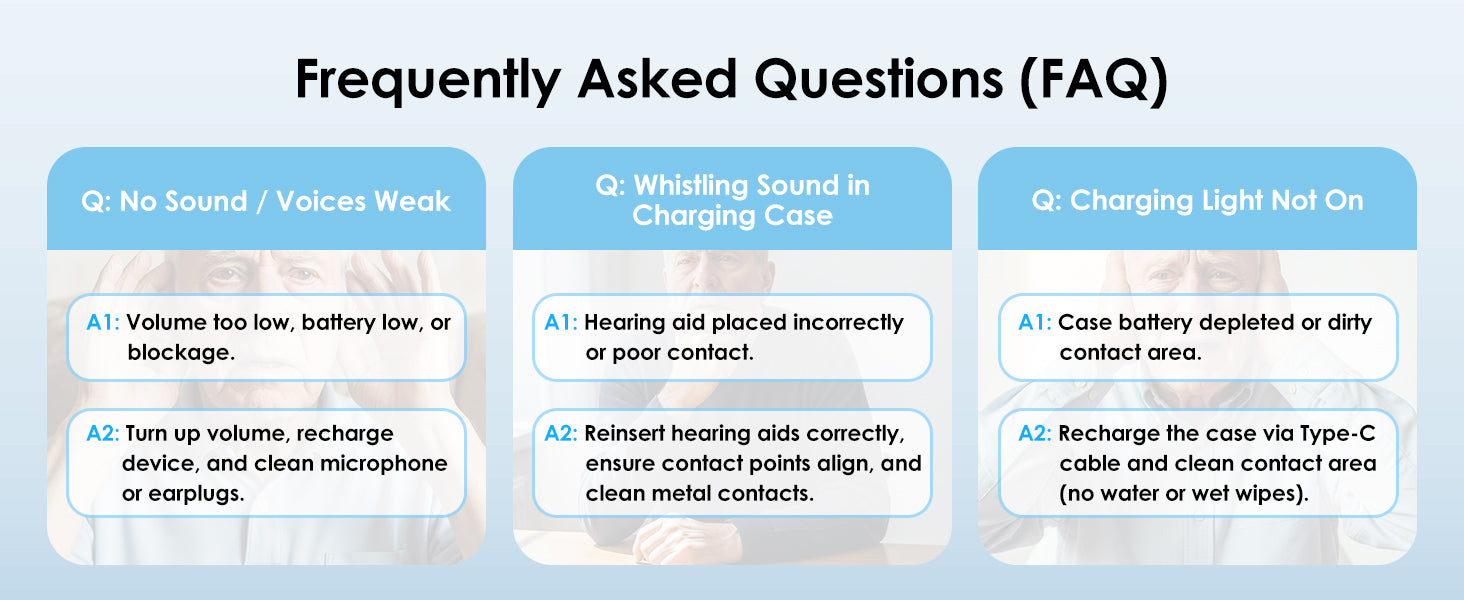 Frequently Asked Questions (FAQ)

Q: No Sound / Voices Weak

A1: Volume too low, battery low, or blockage.

A2: Turn up volume, recharge device, and clean microphone or earplugs.

Q: Whistling Sound in Charging Case

A1: Hearing aid placed incorrectly or poor contact.

A2: Reinsert hearing aids correctly, ensure contact points align, and clean metal contacts.

Q: Charging Light Not On

A1: Case battery depleted or dirty contact area.

A2: Recharge the case via Type-C cable and clean contact area (no water or wet wipes).